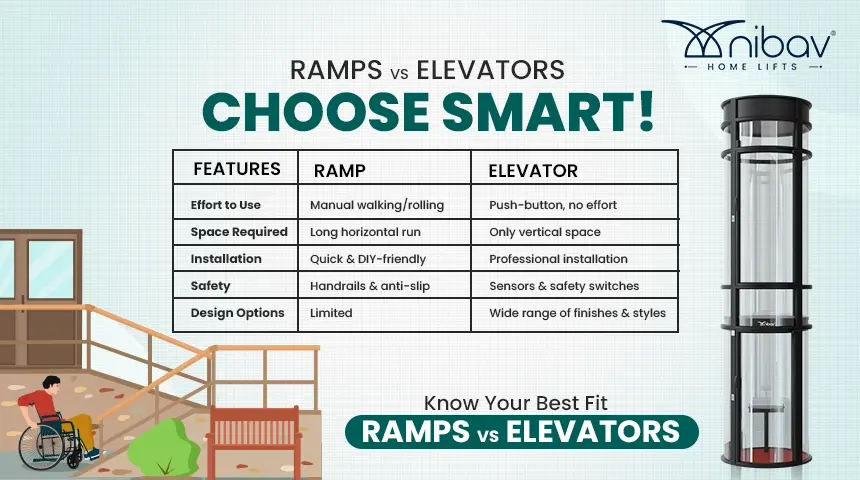 nibav®
HOME LIFTS

RAMPS vs ELEVATORS
CHOOSE SMART!

| FEATURES | RAMP | ELEVATOR |
|---|---|---|
| Effort to Use | Manual walking/rolling | Push-button, no effort |
| Space Required | Long horizontal run | Only vertical space |
| Installation | Quick & DIY-friendly | Professional installation |
| Safety | Handrails & anti-slip | Sensors & safety switches |
| Design Options | Limited | Wide range of finishes & styles |

Know Your Best Fit
RAMPS vs ELEVATORS